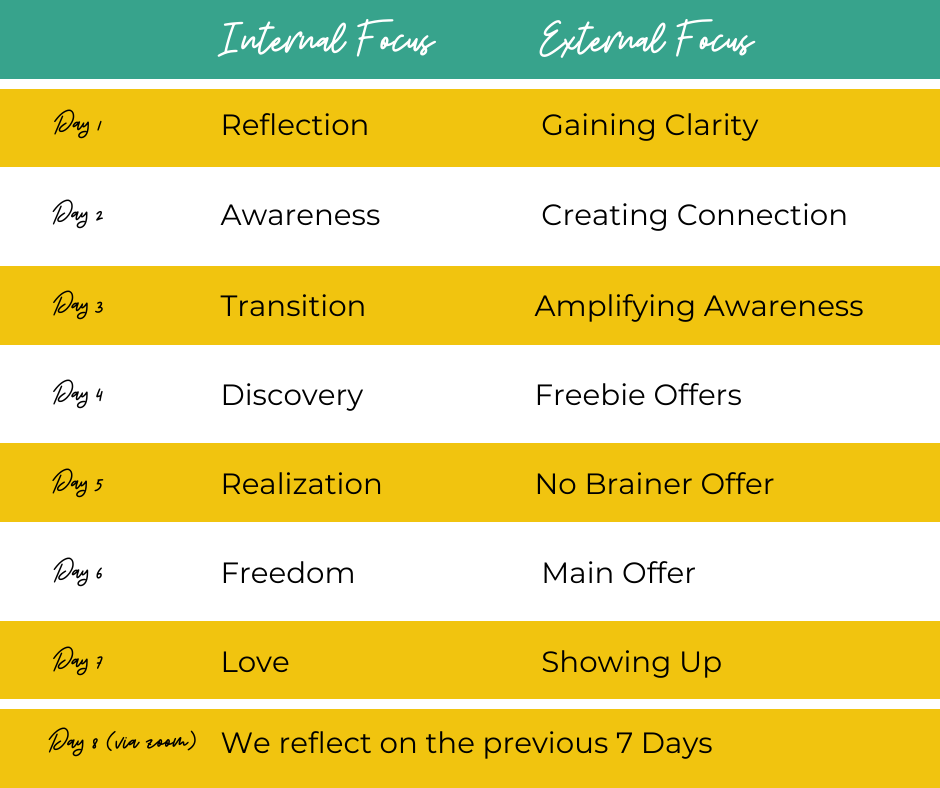 |  | Internal Focus | External Focus |
|---|---|---|
| Day 1 | Reflection | Gaining Clarity |
| Day 2 | Awareness | Creating Connection |
| Day 3 | Transition | Amplifying Awareness |
| Day 4 | Discovery | Freebie Offers |
| Day 5 | Realization | No Brainer Offer |
| Day 6 | Freedom | Main Offer |
| Day 7 | Love | Showing Up |
| Day 8 (via zoom) | We reflect on the previous 7 Days | |